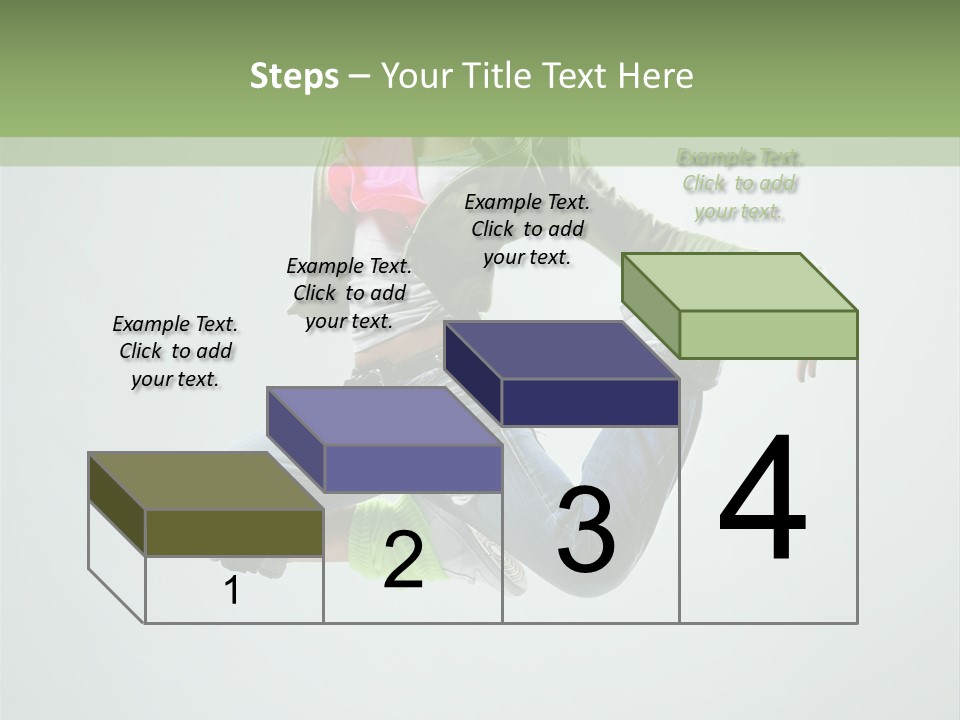 Steps – Your Title Text Here

Example Text. Click to add your text.

Example Text. Click to add your text.

Example Text. Click to add your text.

Example Text. Click to add your text.

1

2

3

4